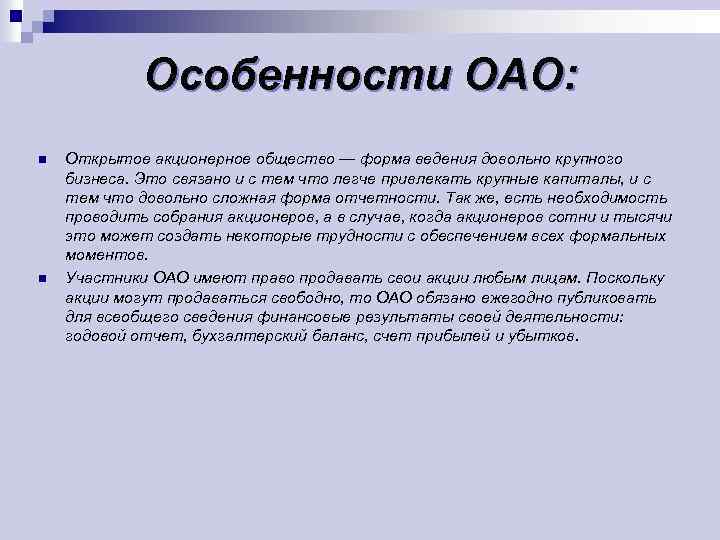 Особенности ОАО:

Открытое акционерное общество — форма ведения довольно крупного бизнеса. Это связано и с тем что легче привлекать крупные капиталы, и с тем что довольно сложная форма отчетности. Так же, есть необходимость проводить собрания акционеров, а в случае, когда акционеров сотни и тысячи это может создать некоторые трудности с обеспечением всех формальных моментов.

Участники ОАО имеют право продавать свои акции любым лицам. Поскольку акции могут продаваться свободно, то ОАО обязано ежегодно публиковать для всеобщего сведения финансовые результаты своей деятельности: годовой отчет, бухгалтерский баланс, счет прибылей и убытков.